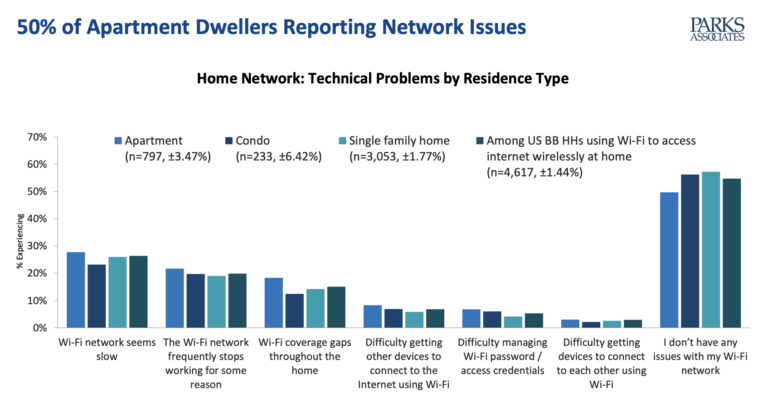 50% of Apartment Dwellers Reporting Network Issues

PARKS ASSOCIATES

Home Network: Technical Problems by Residence Type

Apartment (n=797, ±3.47%)
Condo (n=233, ±6.42%)
Single family home (n=3,053, ±1.77%)
Among US BB HHs using Wi-Fi to access internet wirelessly at home (n=4,617, ±1.44%)

% Experiencing

70%
60%
50%
40%
30%
20%
10%
0%

Wi-Fi network seems slow

The Wi-Fi network frequently stops working for some reason

Wi-Fi coverage gaps throughout the home

Difficulty getting other devices to connect to the Internet using Wi-Fi

Difficulty managing Wi-Fi password / access credentials

Difficulty getting devices to connect to each other using Wi-Fi

I don't have any issues with my Wi-Fi network